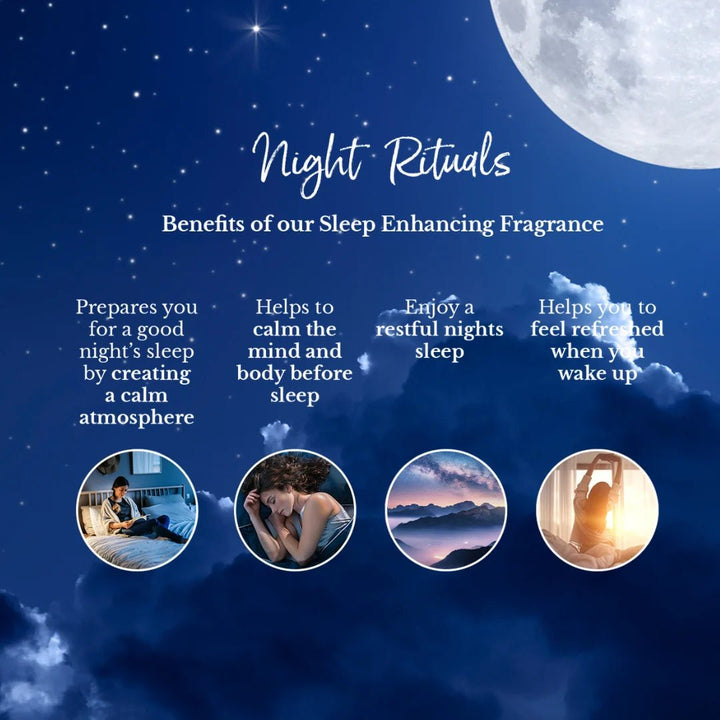 Night Rituals

Benefits of our Sleep Enhancing Fragrance

Prepares you for a good night's sleep by creating a calm atmosphere

Helps to calm the mind and body before sleep

Enjoy a restful nights sleep

Helps you to feel refreshed when you wake up